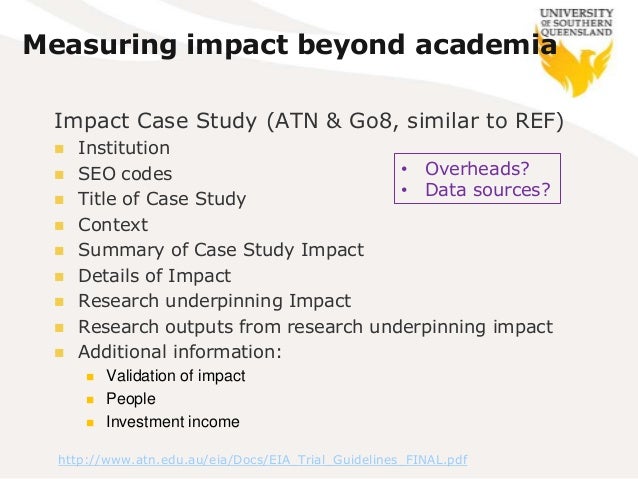 UNIVERSITY OF SOUTHERN QUEENSLAND

Measuring impact beyond academia

Impact Case Study (ATN & Go8, similar to REF)
- Institution
- SEO codes
- Title of Case Study
- Context
- Summary of Case Study Impact
- Details of Impact
- Research underpinning Impact
- Research outputs from research underpinning impact
- Additional information:
  - Validation of impact
  - People
  - Investment income

- Overheads?
- Data sources?

http://www.atn.edu.au/eia/Docs/EIA_Trial_Guidelines_FINAL.pdf